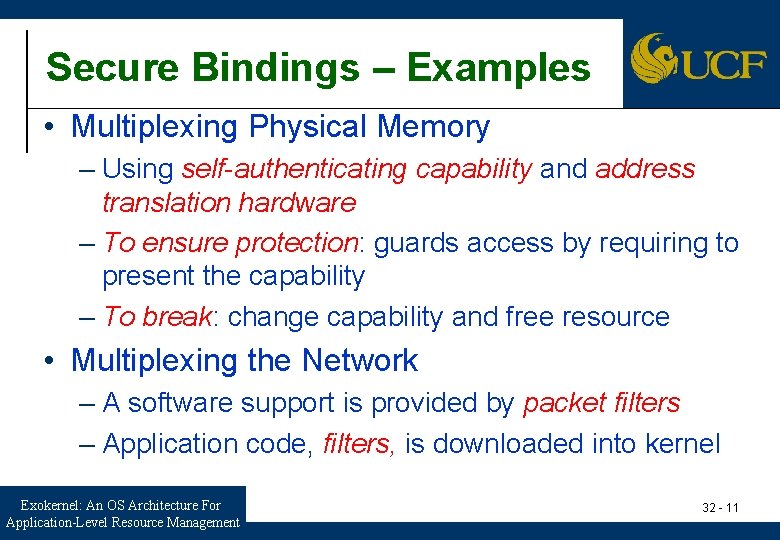 Secure Bindings – Examples

UCF

• Multiplexing Physical Memory
– Using self-authenticating capability and address translation hardware
– To ensure protection: guards access by requiring to present the capability
– To break: change capability and free resource

• Multiplexing the Network
– A software support is provided by packet filters
– Application code, filters, is downloaded into kernel

Exokernel: An OS Architecture For Application-Level Resource Management

32 - 11